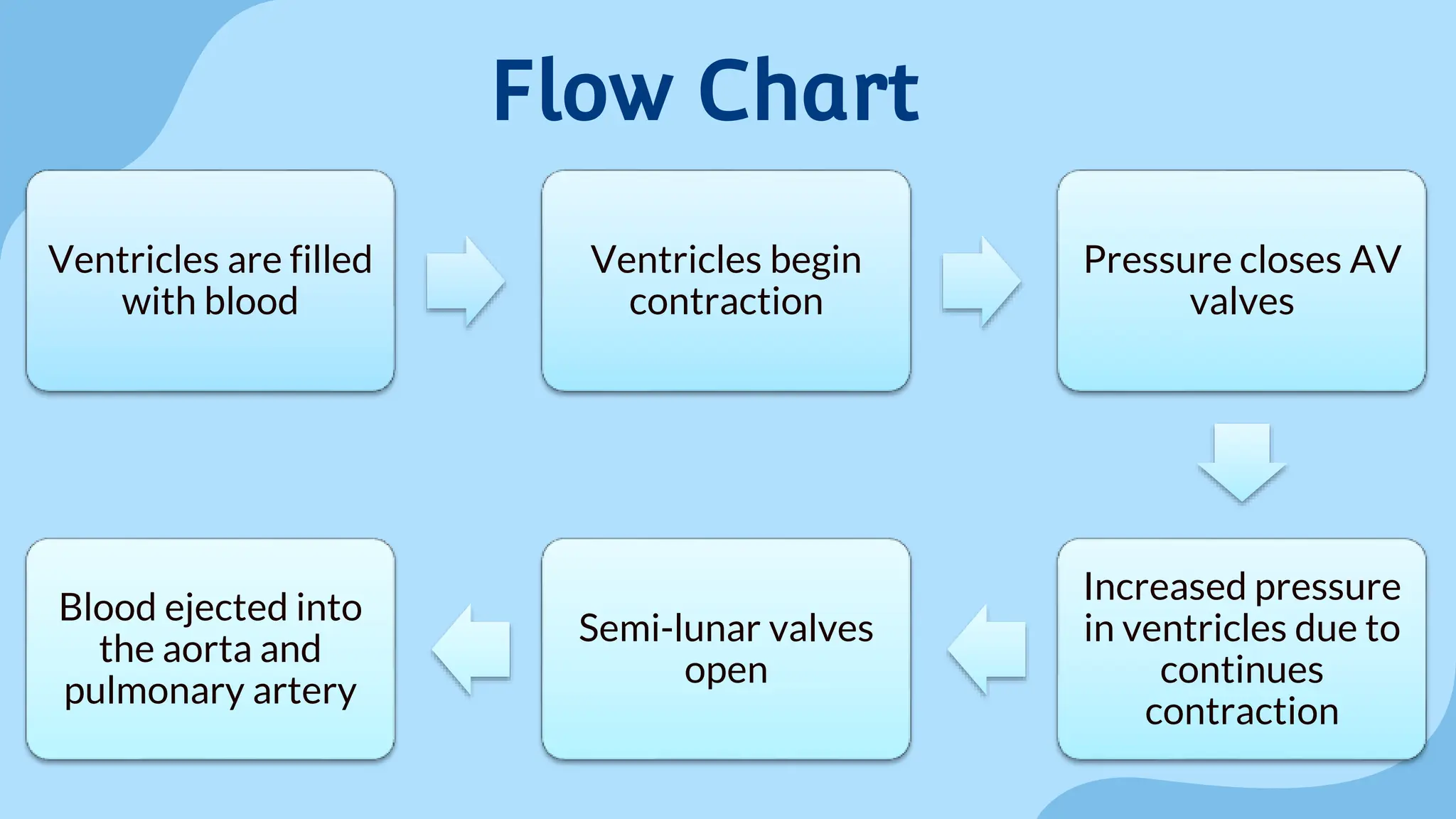 Flow Chart

Ventricles are filled with blood

Ventricles begin contraction

Pressure closes AV valves

Increased pressure in ventricles due to continues contraction

Semi-lunar valves open

Blood ejected into the aorta and pulmonary artery